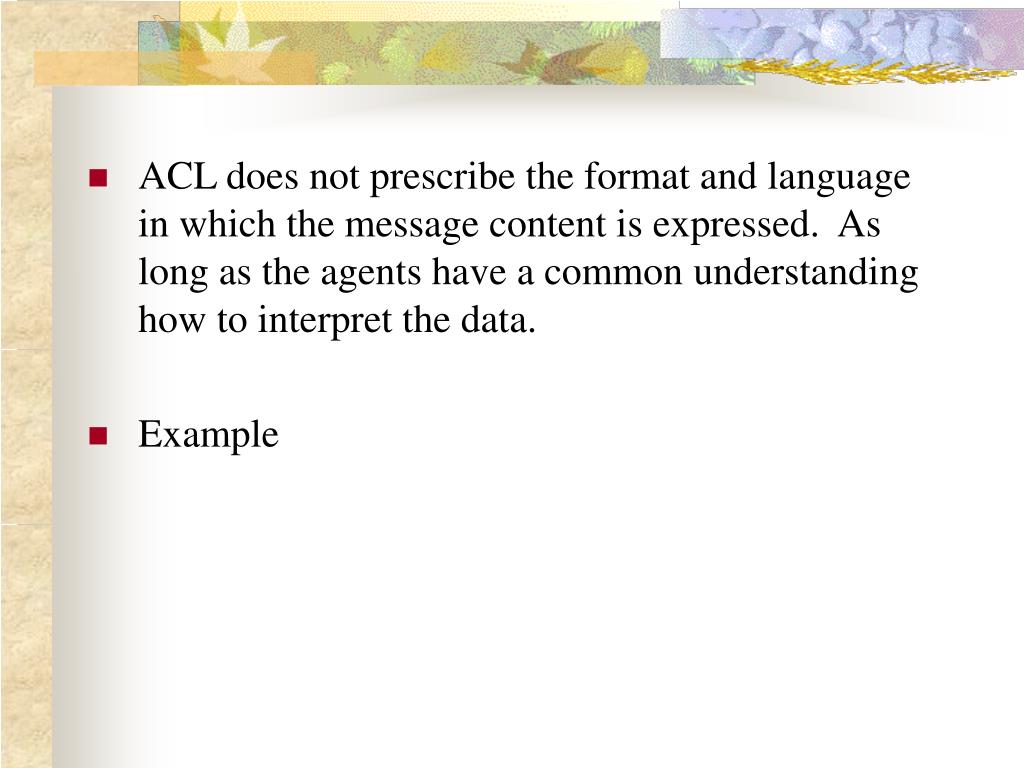 ACL does not prescribe the format and language in which the message content is expressed.  As long as the agents have a common understanding how to interpret the data.

Example